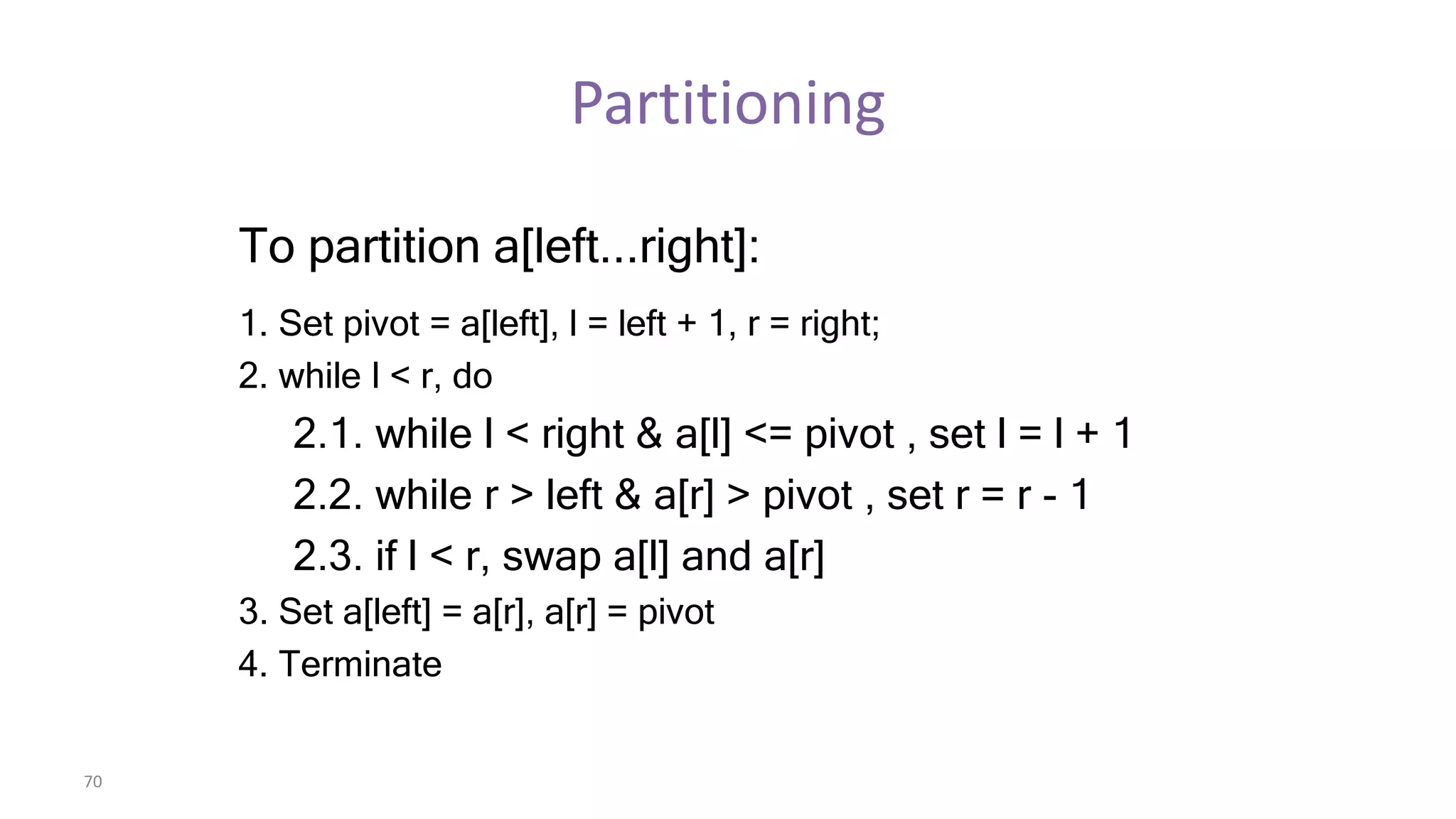 Partitioning

To partition a[left...right]:

1. Set pivot = a[left], l = left + 1, r = right;

2. while l < r, do

2.1. while l < right & a[l] <= pivot , set l = l + 1

2.2. while r > left & a[r] > pivot , set r = r - 1

2.3. if l < r, swap a[l] and a[r]

3. Set a[left] = a[r], a[r] = pivot

4. Terminate

70